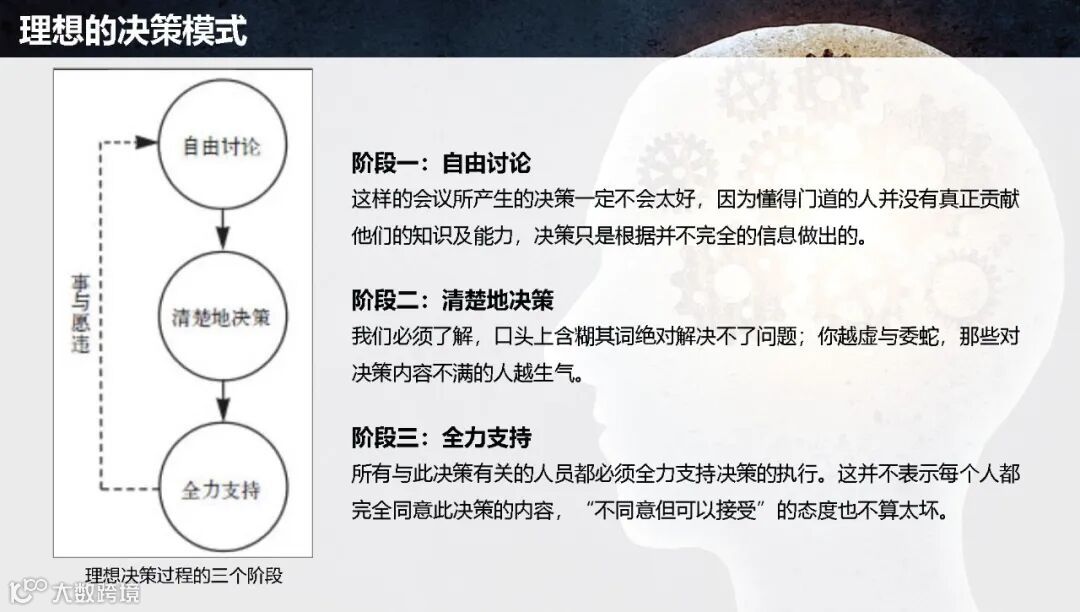 理想的决策模式

自由讨论

清楚地决策

全力支持

事与愿违

理想决策过程的三个阶段

阶段一：自由讨论
这样的会议所产生的决策一定不会太好，因为懂得门道的人并没有真正贡献他们的知识及能力，决策只是根据并不完全的信息做出的。

阶段二：清楚地决策
我们必须了解，口头上含糊其词绝对解决不了问题；你越虚与委蛇，那些对决策内容不满的人越生气。

阶段三：全力支持
所有与此决策有关的人员都必须全力支持决策的执行。这并不表示每个人都完全同意此决策的内容，“不同意但可以接受”的态度也不算太坏。

大数跨境